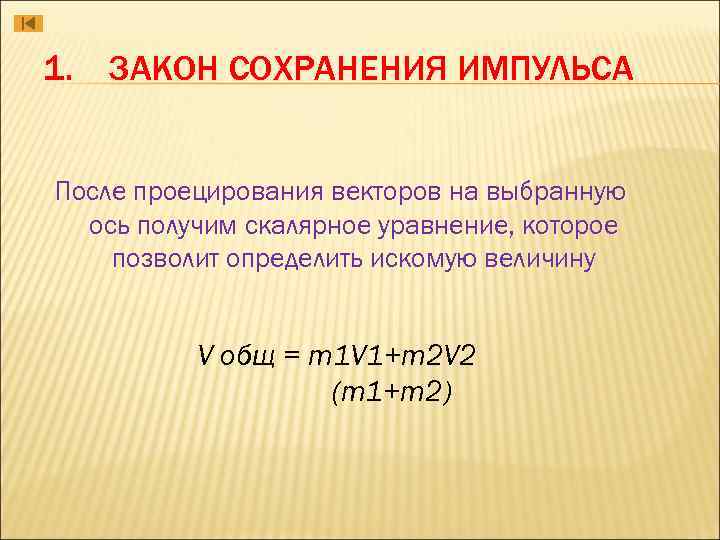 1. ЗАКОН СОХРАНЕНИЯ ИМПУЛЬСА

После проецирования векторов на выбранную ось получим скалярное уравнение, которое позволит определить искомую величину

V общ = m1V1+m2V2
(m1+m2)